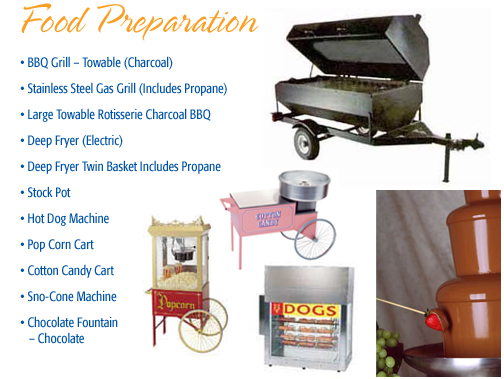 Food Preparation

• BBQ Grill – Towable (Charcoal)

• Stainless Steel Gas Grill (Includes Propane)

• Large Towable Rotisserie Charcoal BBQ

• Deep Fryer (Electric)

• Deep Fryer Twin Basket Includes Propane

• Stock Pot

• Hot Dog Machine

• Pop Corn Cart

• Cotton Candy Cart

• Sno-Cone Machine

• Chocolate Fountain – Chocolate

COTTON CANDY

Popcorn

DOGS